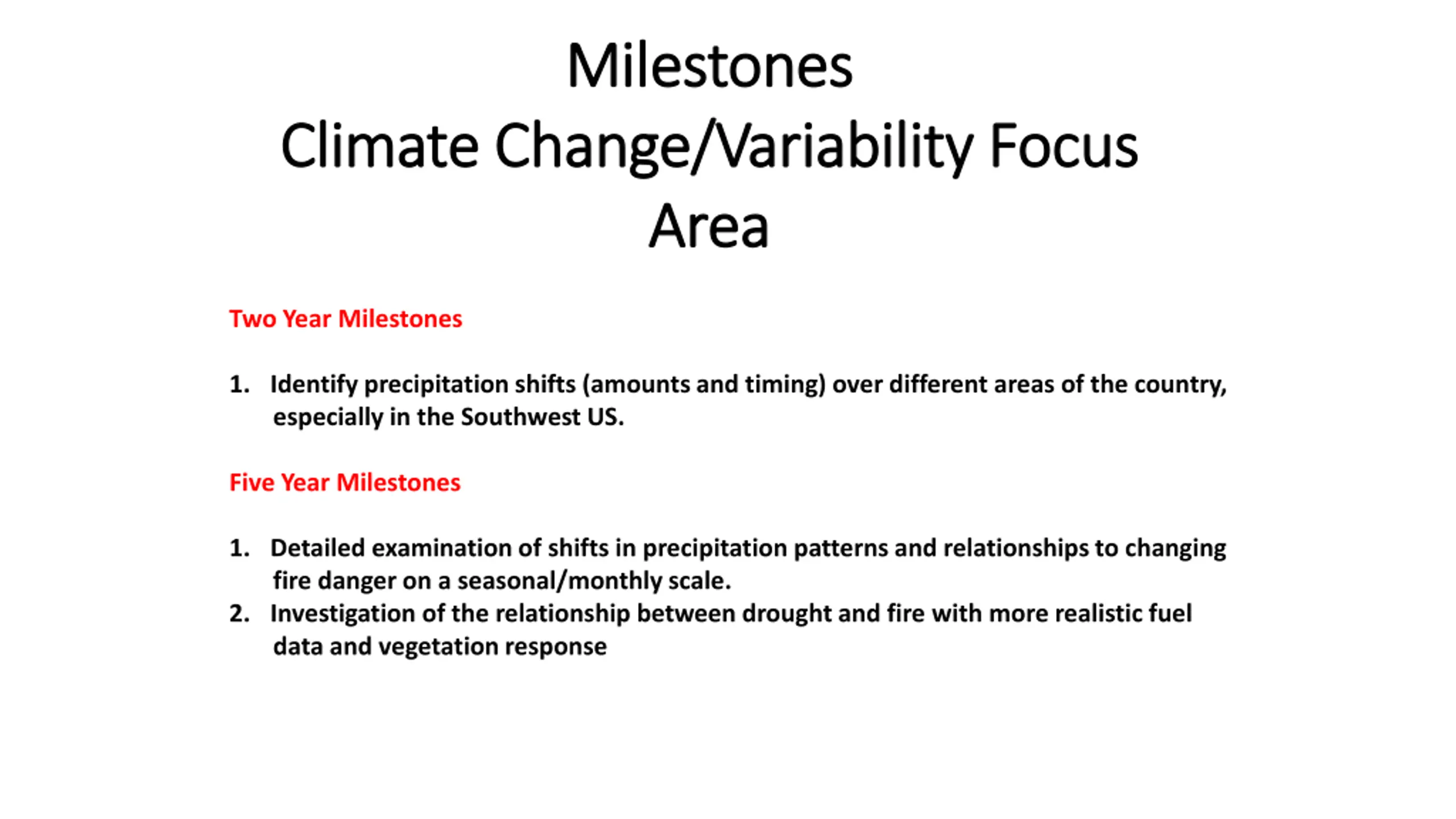 Milestones
Climate Change/Variability Focus Area

Two Year Milestones

1. Identify precipitation shifts (amounts and timing) over different areas of the country, especially in the Southwest US.

Five Year Milestones

1. Detailed examination of shifts in precipitation patterns and relationships to changing fire danger on a seasonal/monthly scale.
2. Investigation of the relationship between drought and fire with more realistic fuel data and vegetation response